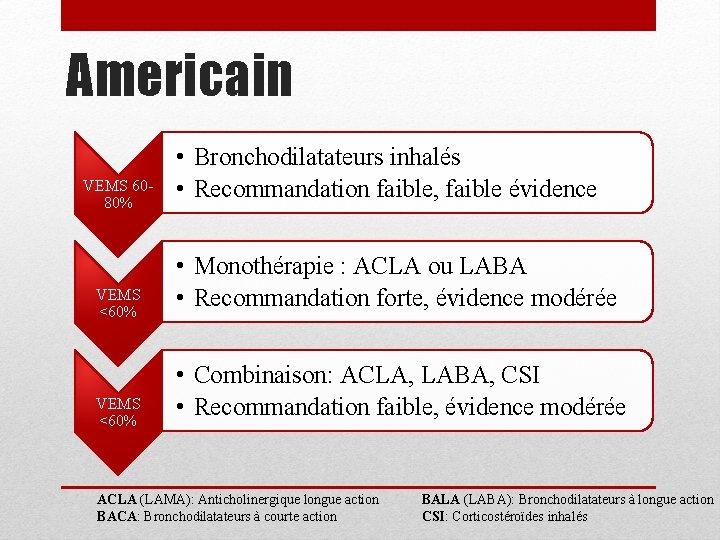 Americain

VEMS 60-80%

• Bronchodilatateurs inhalés
• Recommandation faible, faible évidence

VEMS <60%

• Monothérapie : ACLA ou LABA
• Recommandation forte, évidence modérée

VEMS <60%

• Combinaison: ACLA, LABA, CSI
• Recommandation faible, évidence modérée

ACLA (LAMA): Anticholinergique longue action
BACA: Bronchodilatateurs à courte action

BALA (LABA): Bronchodilatateurs à longue action
CSI: Corticostéroïdes inhalés